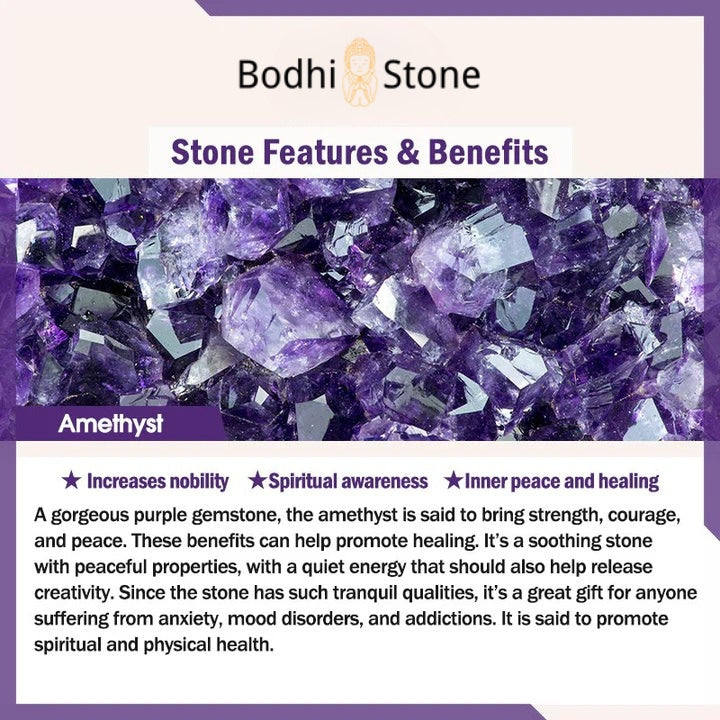 Bodhi Stone

Stone Features & Benefits

Amethyst

★ Increases nobility ★Spiritual awareness ★Inner peace and healing

A gorgeous purple gemstone, the amethyst is said to bring strength, courage, and peace. These benefits can help promote healing. It's a soothing stone with peaceful properties, with a quiet energy that should also help release creativity. Since the stone has such tranquil qualities, it's a great gift for anyone suffering from anxiety, mood disorders, and addictions. It is said to promote spiritual and physical health.